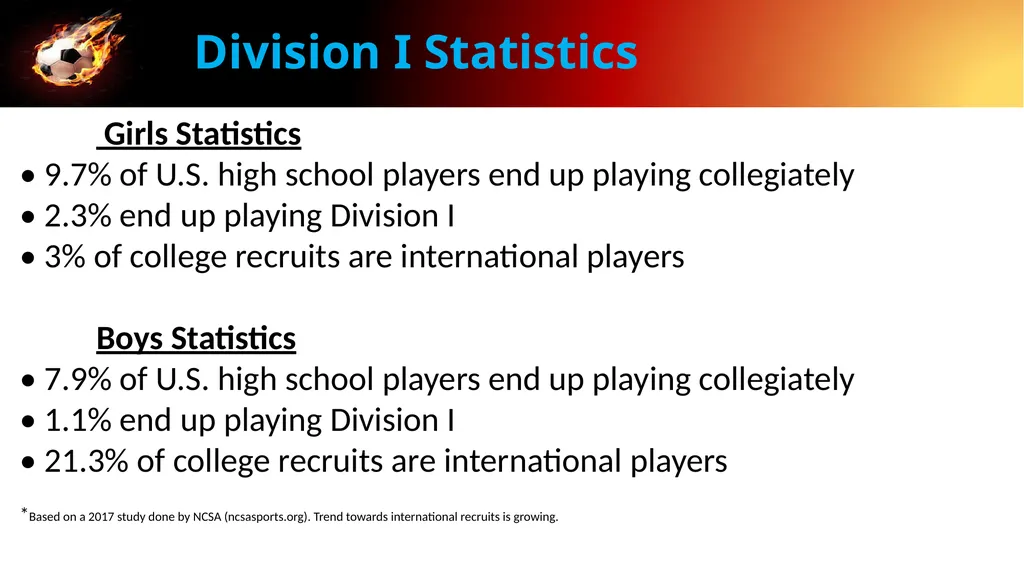 Division I Statistics

Girls Statistics

• 9.7% of U.S. high school players end up playing collegiately
• 2.3% end up playing Division I
• 3% of college recruits are international players

Boys Statistics

• 7.9% of U.S. high school players end up playing collegiately
• 1.1% end up playing Division I
• 21.3% of college recruits are international players

*Based on a 2017 study done by NCSA (ncsasports.org). Trend towards international recruits is growing.